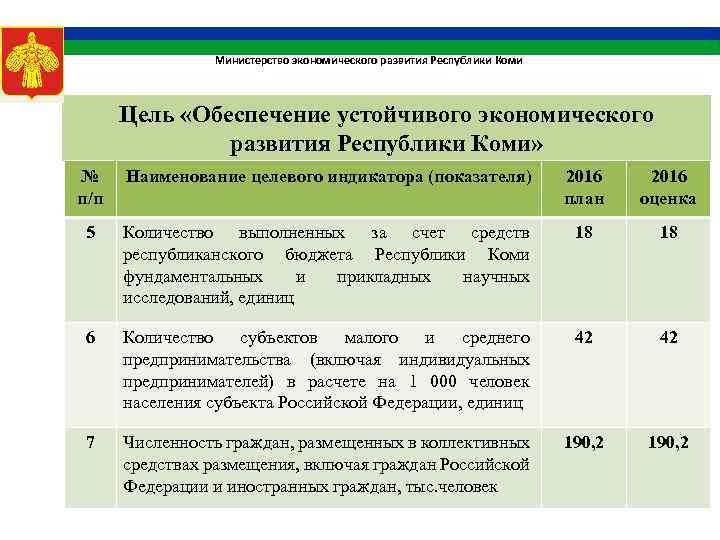 Министерство экономического развития Республики Коми

Цель «Обеспечение устойчивого экономического развития Республики Коми»

| № п/п | Наименование целевого индикатора (показателя) | 2016 план | 2016 оценка |
|---|---|---|---|
| 5 | Количество выполненных за счет средств республиканского бюджета Республики Коми фундаментальных и прикладных научных исследований, единиц | 18 | 18 |
| 6 | Количество субъектов малого и среднего предпринимательства (включая индивидуальных предпринимателей) в расчете на 1 000 человек населения субъекта Российской Федерации, единиц | 42 | 42 |
| 7 | Численность граждан, размещенных в коллективных средствах размещения, включая граждан Российской Федерации и иностранных граждан, тыс.человек | 190,2 | 190,2 |